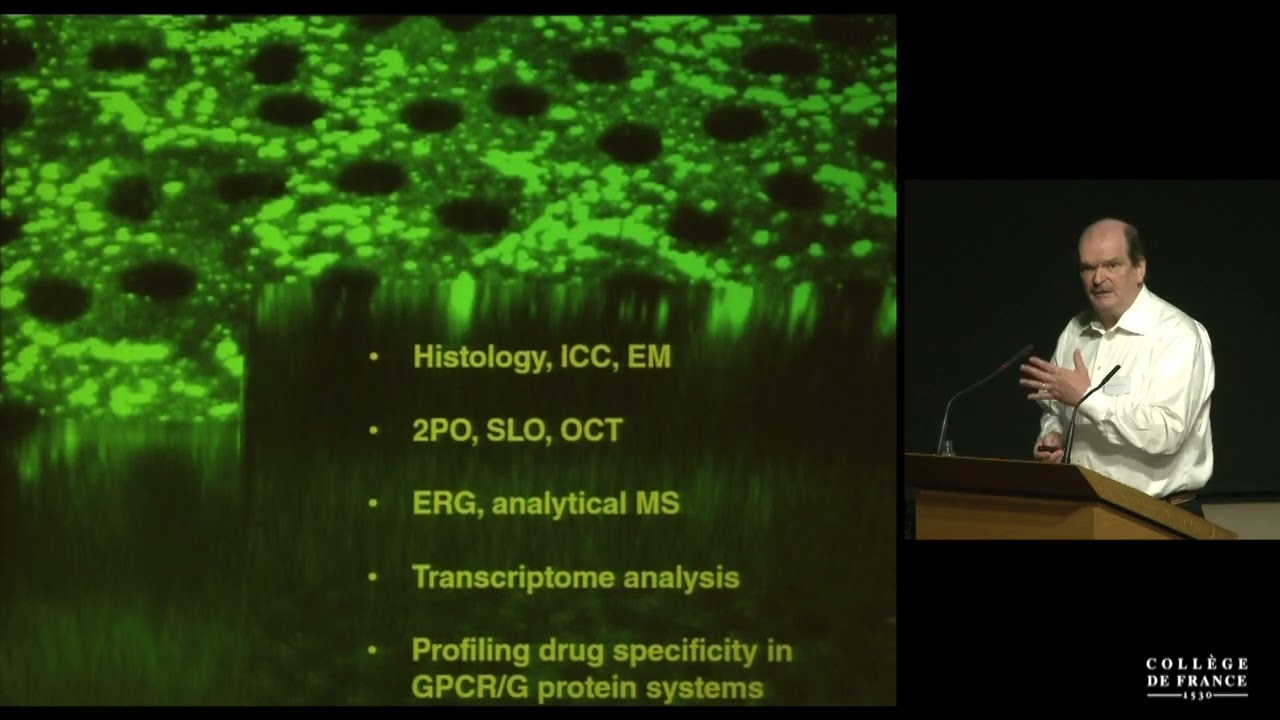 • Histology, ICC, EM

• 2PO, SLO, OCT

• ERG, analytical MS

• Transcriptome analysis

• Profiling drug specificity in GPCR/G protein systems

COLLÈGE DE FRANCE 1530